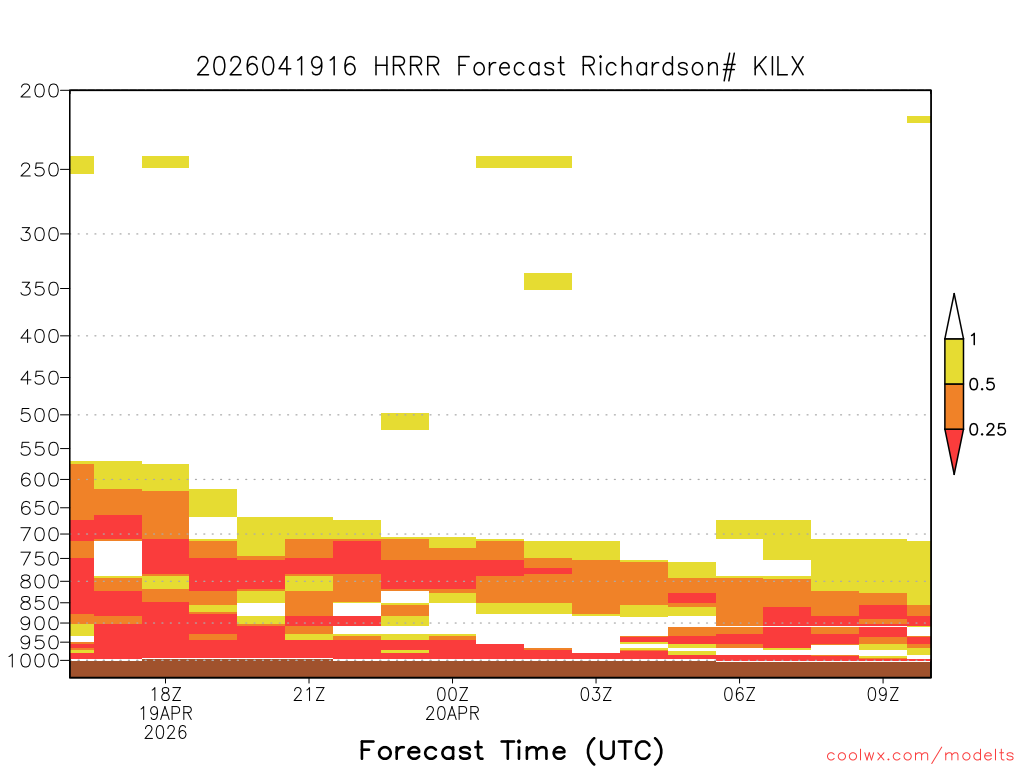 2026041916 HRRR Forecast Richardson# KILX

200
250
300
350
400
450
500
550
600
650
700
750
800
850
900
950
1000

1
0.5
0.25

18Z
19APR
2026
21Z
00Z
20APR
03Z
06Z
09Z

Forecast Time (UTC)

coolwx.com/modelts